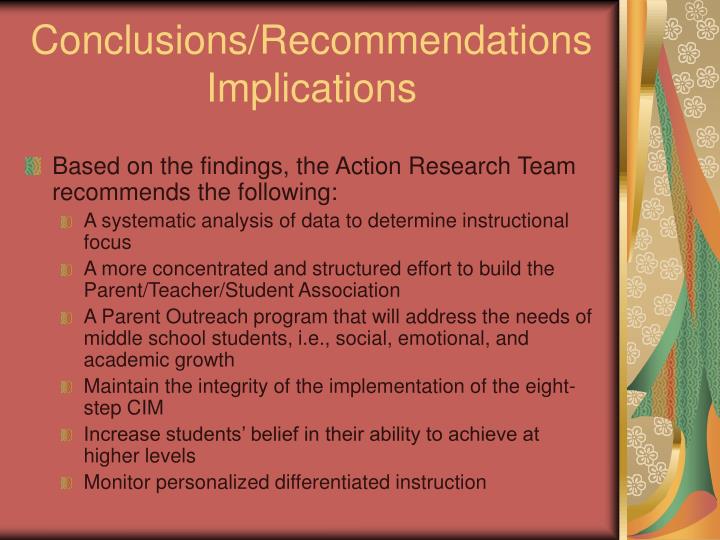 Conclusions/Recommendations Implications

Based on the findings, the Action Research Team recommends the following:

A systematic analysis of data to determine instructional focus

A more concentrated and structured effort to build the Parent/Teacher/Student Association

A Parent Outreach program that will address the needs of middle school students, i.e., social, emotional, and academic growth

Maintain the integrity of the implementation of the eight-step CIM

Increase students' belief in their ability to achieve at higher levels

Monitor personalized differentiated instruction